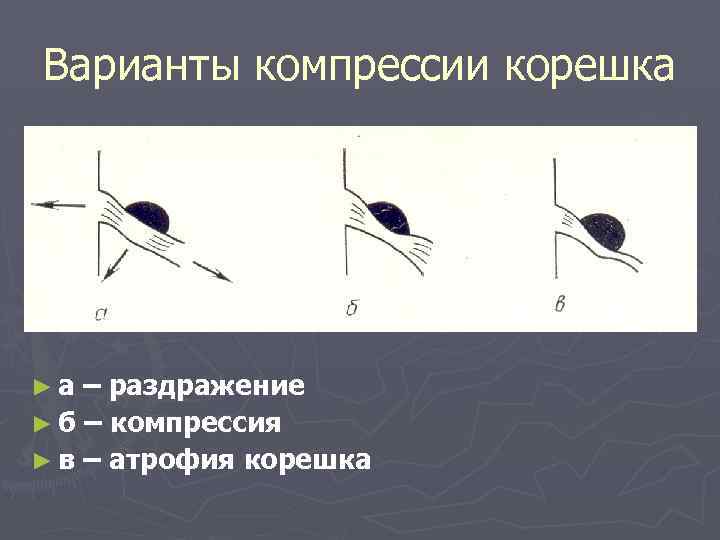 Варианты компрессии корешка

а

б

в

► а – раздражение
► б – компрессия
► в – атрофия корешка